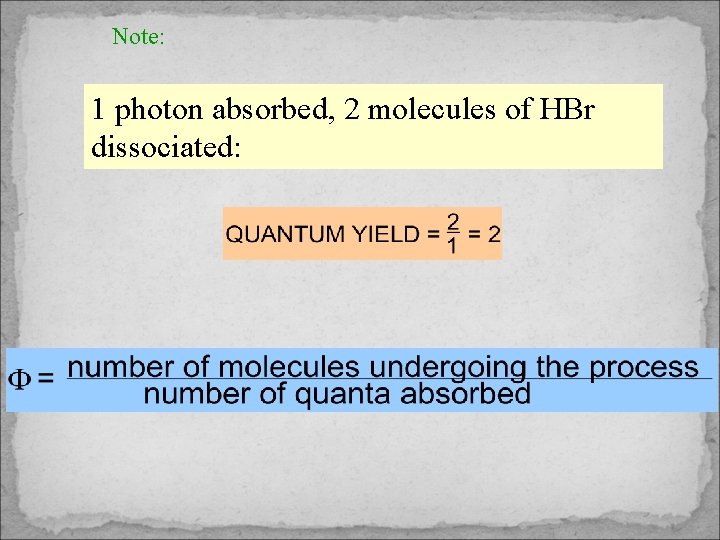 Note:

1 photon absorbed, 2 molecules of HBr dissociated:

QUANTUM YIELD = $\frac{2}{1}$ = 2

$\Phi = \frac{\text{number of molecules undergoing the process}}{\text{number of quanta absorbed}}$